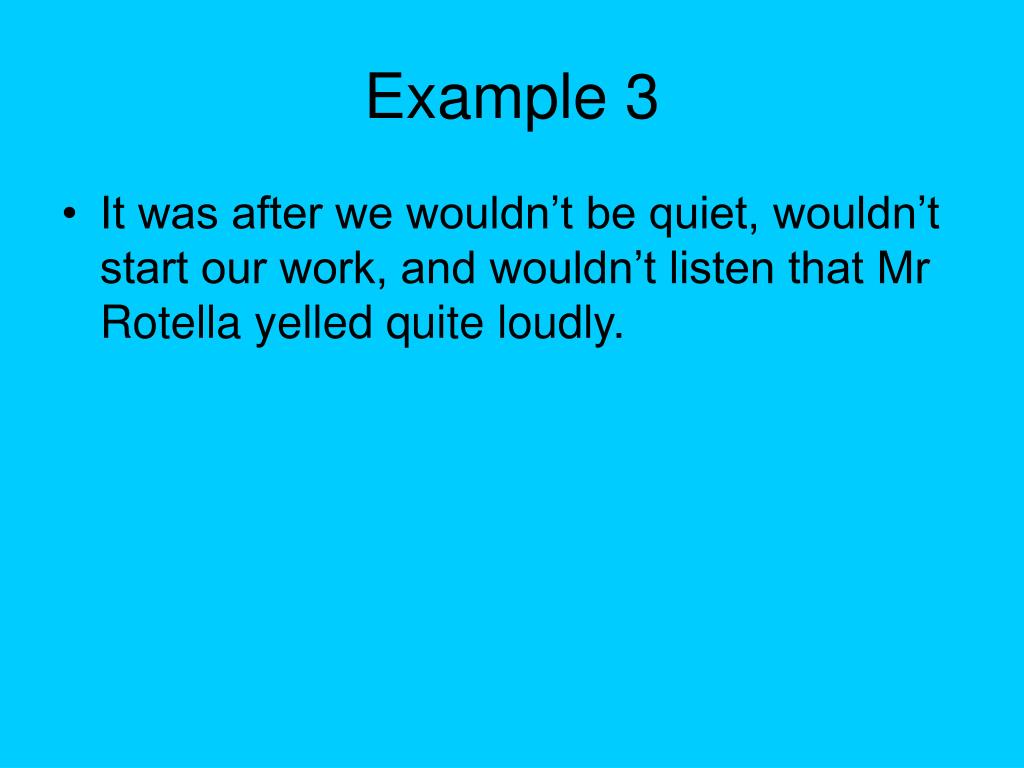 Example 3

• It was after we wouldn’t be quiet, wouldn’t start our work, and wouldn’t listen that Mr Rotella yelled quite loudly.